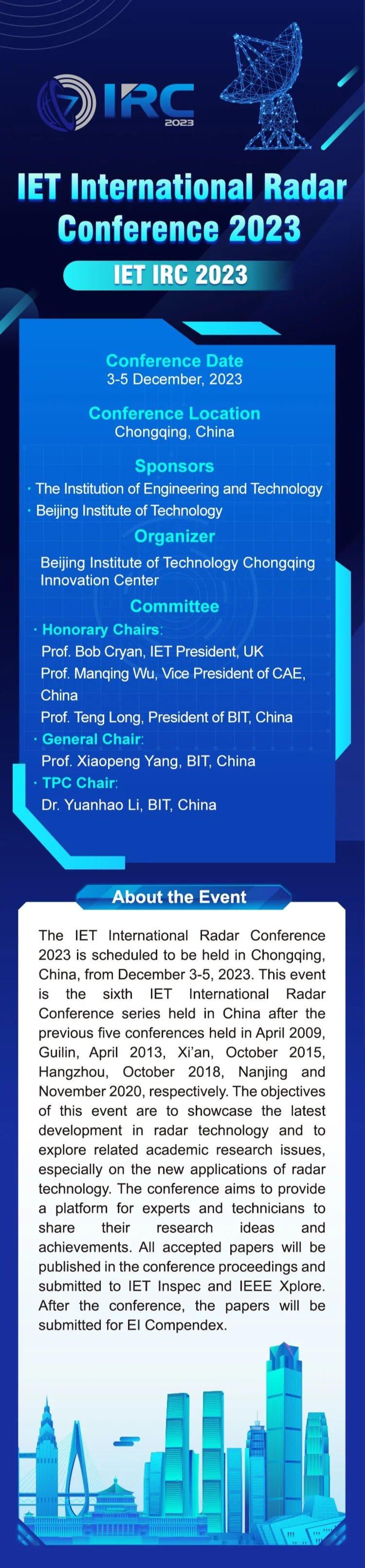 IRC
2023

IET International Radar Conference 2023

IET IRC 2023

Conference Date
3-5 December, 2023

Conference Location
Chongqing, China

Sponsors
· The Institution of Engineering and Technology
· Beijing Institute of Technology

Organizer
Beijing Institute of Technology Chongqing Innovation Center

Committee
· Honorary Chairs:
Prof. Bob Cryan, IET President, UK
Prof. Manqing Wu, Vice President of CAE, China
Prof. Teng Long, President of BIT, China
· General Chair:
Prof. Xiaopeng Yang, BIT, China
· TPC Chair:
Dr. Yuanhao Li, BIT, China

About the Event

The IET International Radar Conference 2023 is scheduled to be held in Chongqing, China, from December 3-5, 2023. This event is the sixth IET International Radar Conference series held in China after the previous five conferences held in April 2009, Guilin, April 2013, Xi'an, October 2015, Hangzhou, October 2018, Nanjing and November 2020, respectively. The objectives of this event are to showcase the latest development in radar technology and to explore related academic research issues, especially on the new applications of radar technology. The conference aims to provide a platform for experts and technicians to share their research ideas and achievements. All accepted papers will be published in the conference proceedings and submitted to IET Inspec and IEEE Xplore. After the conference, the papers will be submitted for EI Compendex.